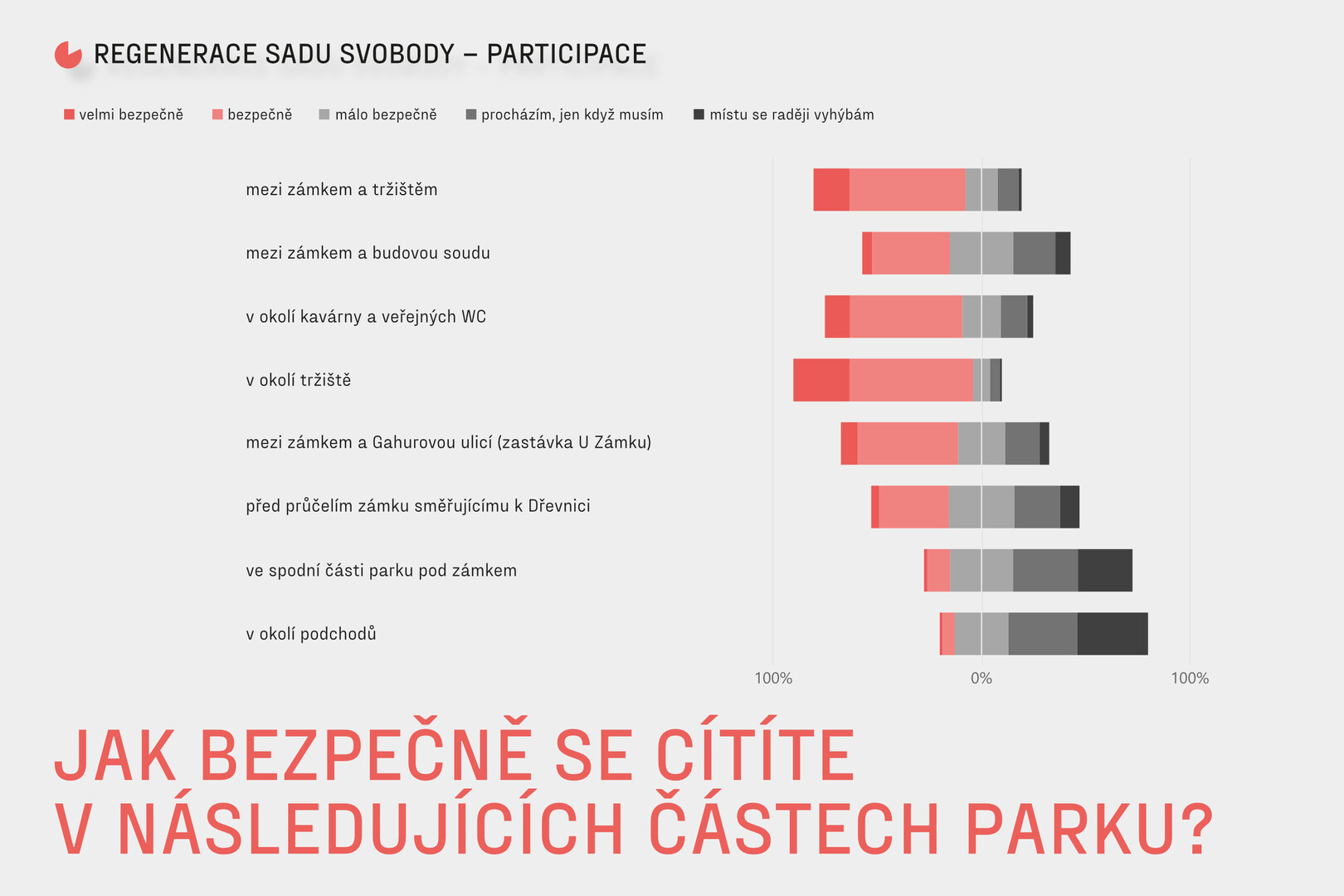 REGENERACE SADU SVOBODY – PARTICIPACE

velmi bezpečně
bezpečně
málo bezpečně
procházím, jen když musím
místu se raději vyhýbám

mezi zámkem a tržištěm
mezi zámkem a budovou soudu
v okolí kavárny a veřejných WC
v okolí tržiště
mezi zámkem a Gahurovou ulicí (zastávka U Zámku)
před průčelím zámku směřujícímu k Dřevnici
ve spodní části parku pod zámkem
v okolí podchodů

100%
0%
100%

JAK BEZPEČNĚ SE CÍTÍTE V NÁSLEDUJÍCÍCH ČÁSTECH PARKU?